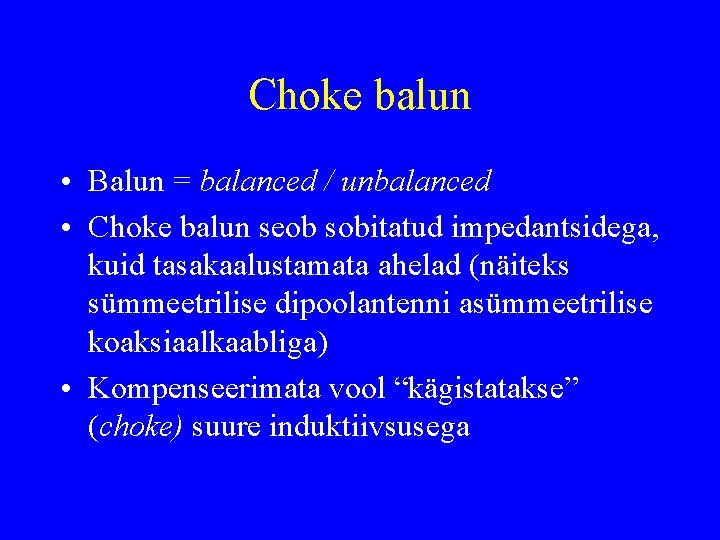 Choke balun

• Balun = balanced / unbalanced
• Choke balun seob sobitatud impedantsidega, kuid tasakaalustamata ahelad (näiteks sümmeetrilise dipoolantenni asümmeetrilise koaksiaalkaabliga)
• Kompenseerimata vool “kägistatakse” (choke) suure induktiivsusega